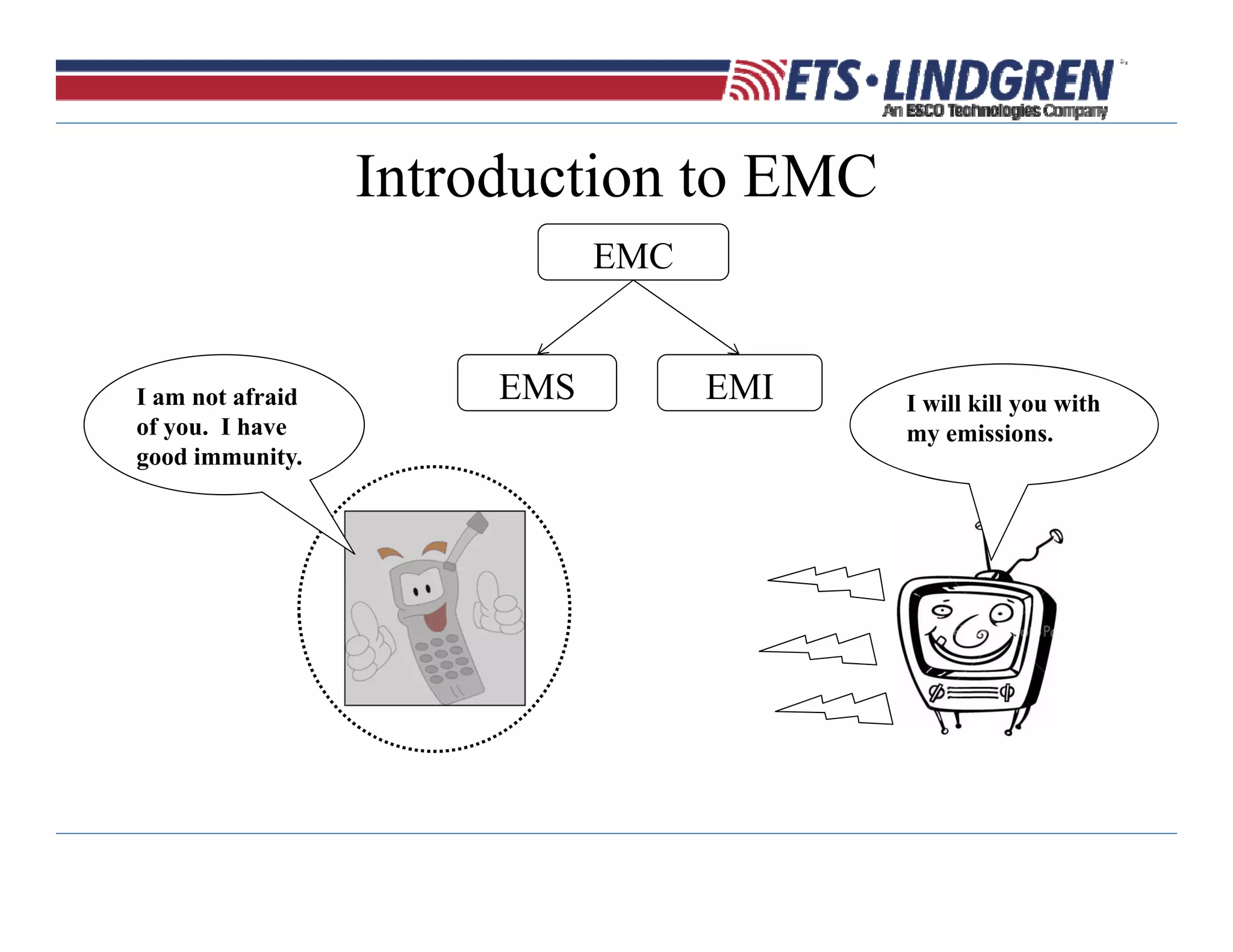 ETS·LINDGREN
An ESCO Technologies Company

Introduction to EMC

EMC

EMS

EMI

I am not afraid of you. I have good immunity.

I will kill you with my emissions.